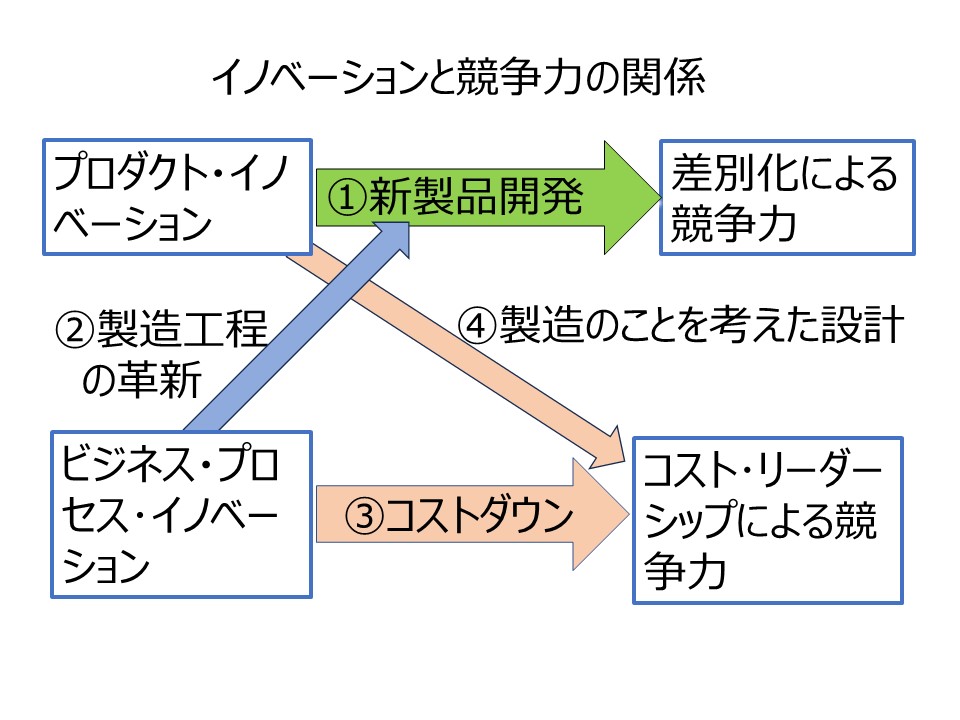 イノベーションと競争力の関係

プロダクト・イノベーション

①新製品開発

差別化による競争力

②製造工程の革新

④製造のことを考えた設計

ビジネス・プロセス・イノベーション

③コストダウン

コスト・リーダーシップによる競争力